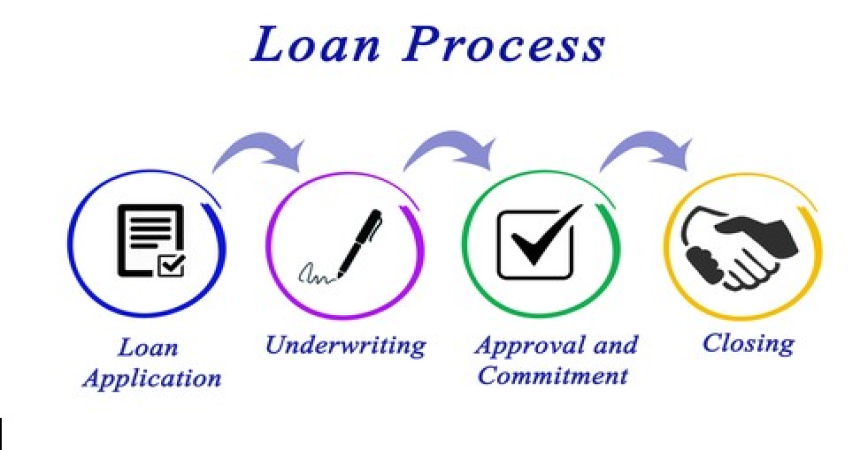 Loan Process

Loan Application

Underwriting

Approval and Commitment

Closing